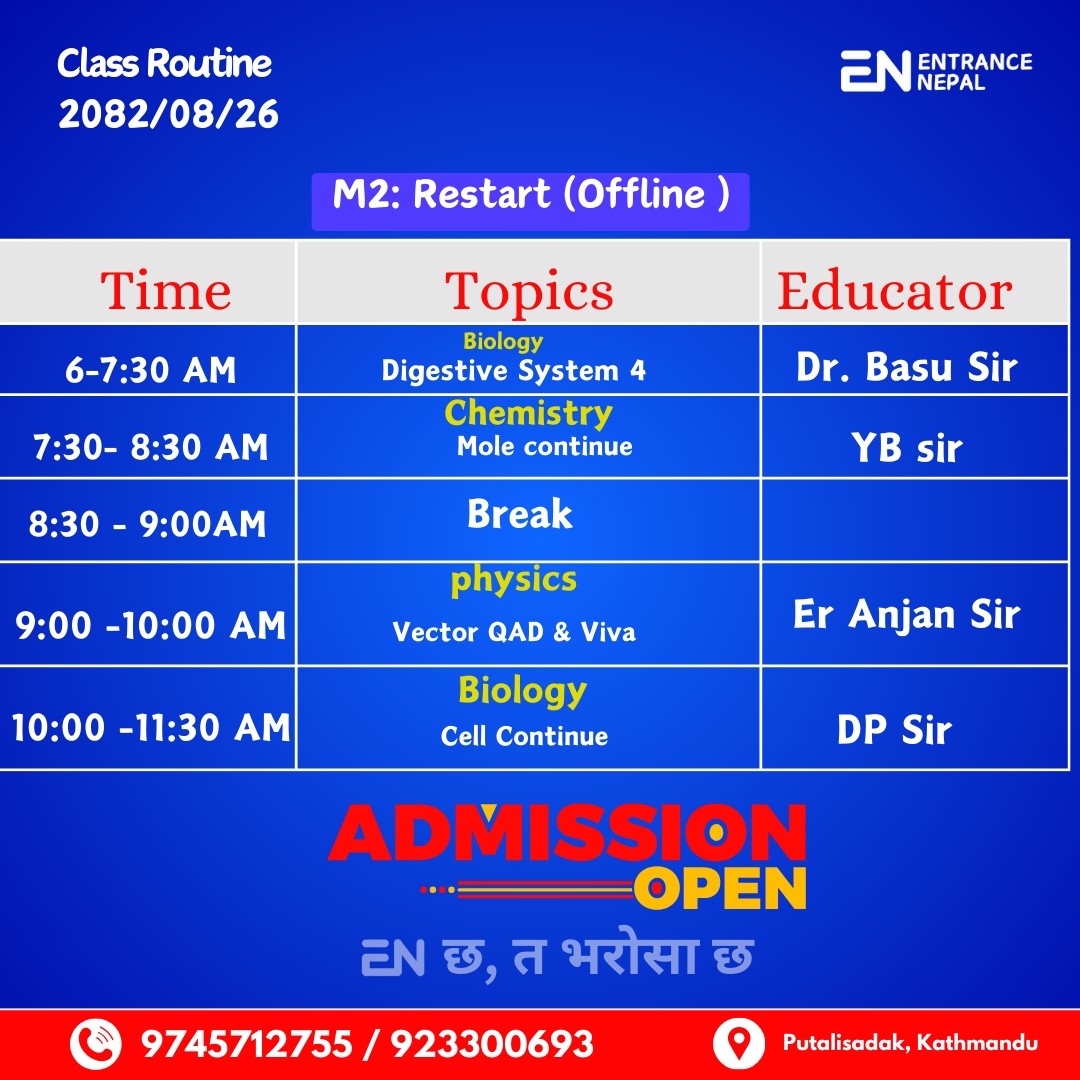 Class Routine
2082/08/26

EN ENTRANCE NEPAL

M2: Restart (Offline )

| Time | Topics | Educator |
|---|---|---|
| 6-7:30 AM | Biology Digestive System 4 | Dr. Basu Sir |
| 7:30- 8:30 AM | Chemistry Mole continue | YB sir |
| 8:30 - 9:00AM | Break | |
| 9:00 -10:00 AM | physics Vector QAD & Viva | Er Anjan Sir |
| 10:00 -11:30 AM | Biology Cell Continue | DP Sir |

ADMISSION
OPEN

EN छ, त भरोसा छ

9745712755 / 923300693

Putalisadak, Kathmandu